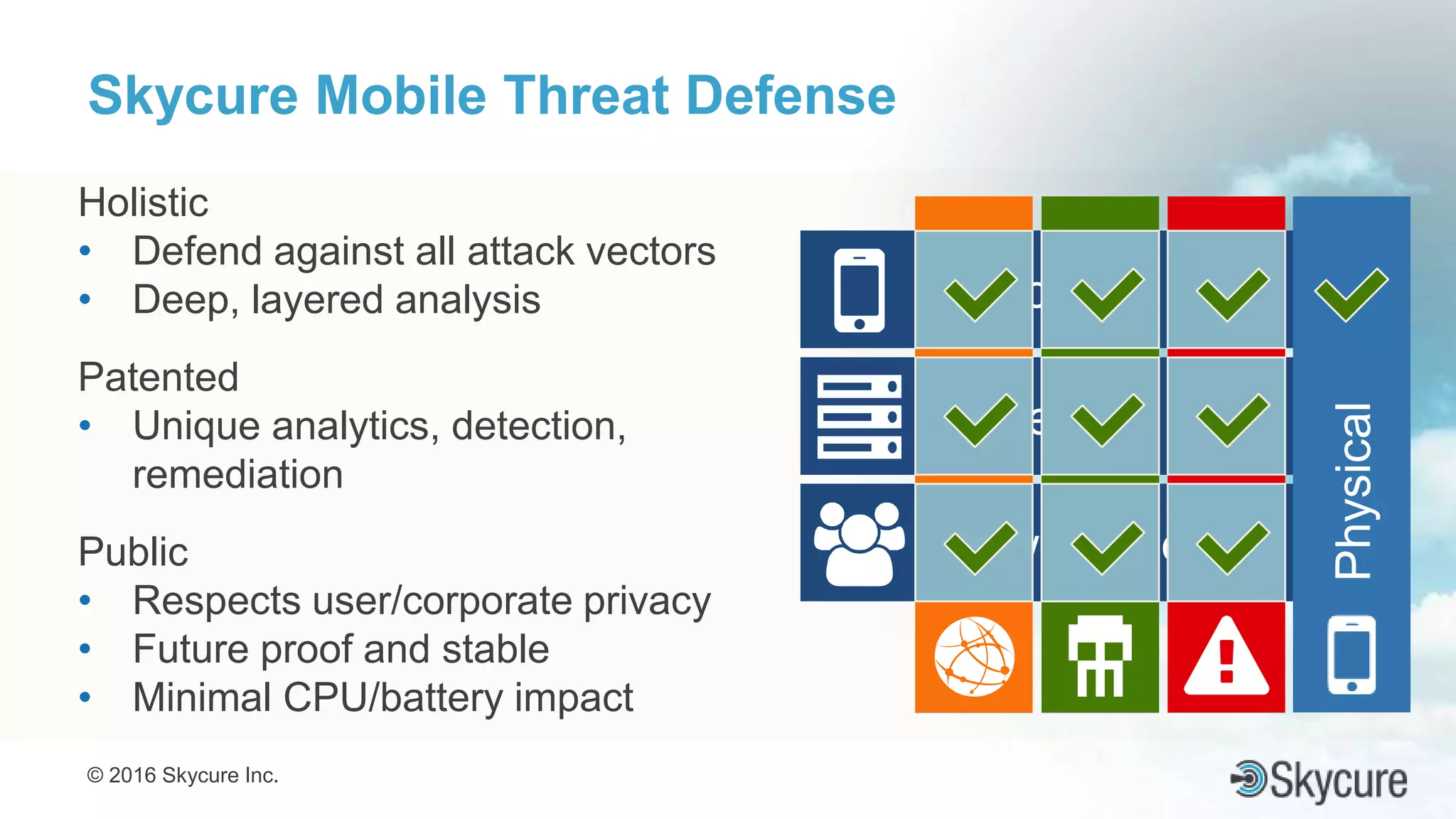 Skycure Mobile Threat Defense

Holistic
• Defend against all attack vectors
• Deep, layered analysis

Patented
• Unique analytics, detection, remediation

Public
• Respects user/corporate privacy
• Future proof and stable
• Minimal CPU/battery impact

Physical

© 2016 Skycure Inc.

Skycure